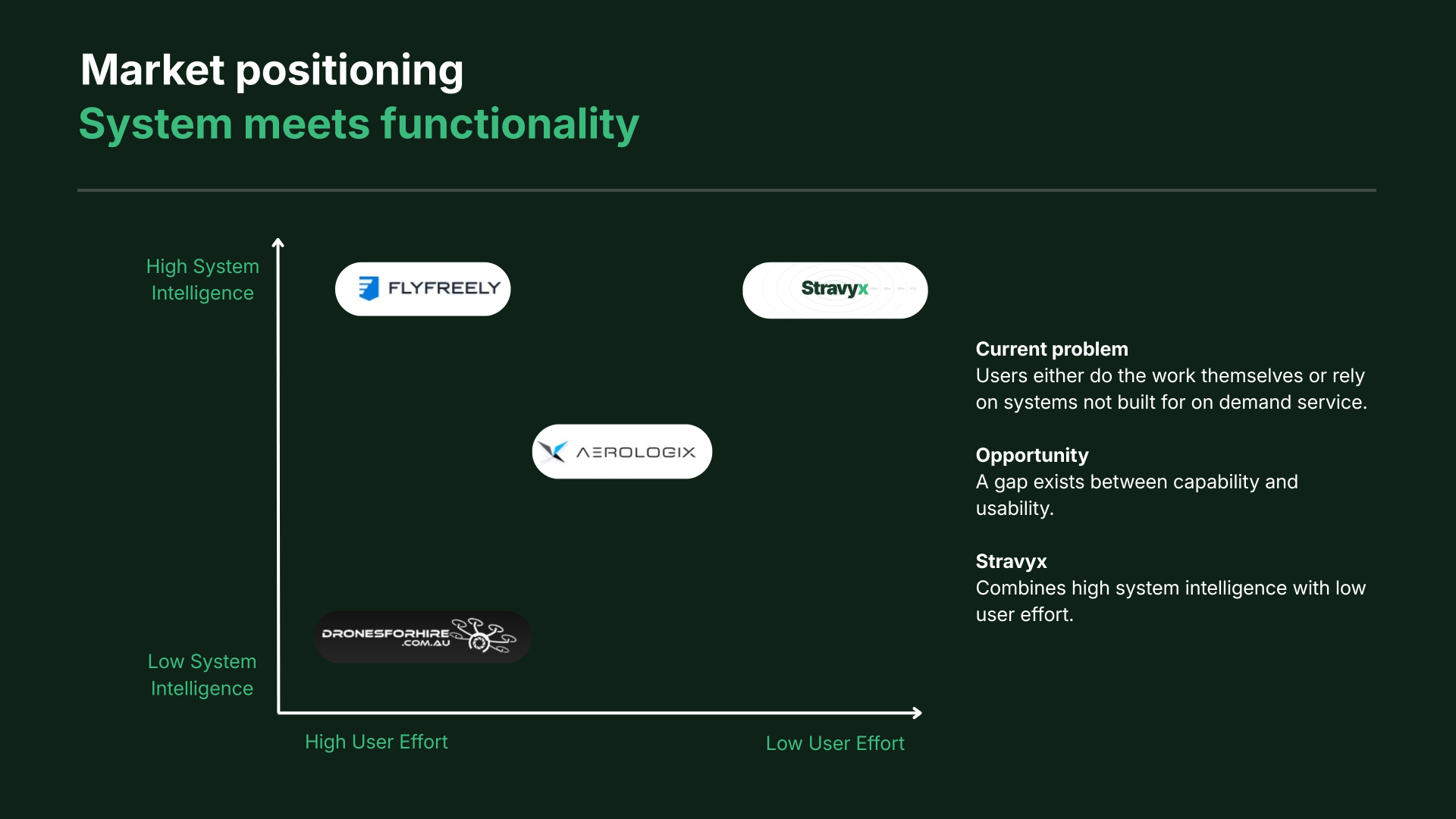 Market positioning
System meets functionality

High System Intelligence

FLYFREELY

Stravyx

AEROLOGIX

DRONESFORHIRE .COM.AU

Low System Intelligence

High User Effort

Low User Effort

Current problem
Users either do the work themselves or rely on systems not built for on demand service.

Opportunity
A gap exists between capability and usability.

Stravyx
Combines high system intelligence with low user effort.